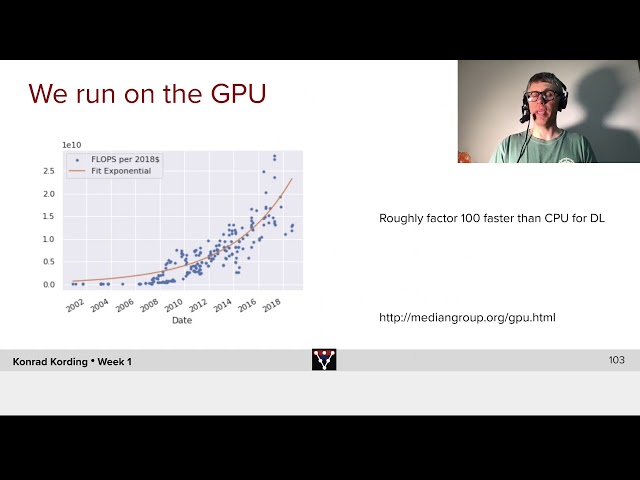 We run on the GPU

1e10

FLOPS per 2018$
Fit Exponential

2.5
2.0
1.5
1.0
0.5
0.0

2002
2004
2006
2008
2010
2012
2014
2016
2018

Date

Roughly factor 100 faster than CPU for DL

http://mediangroup.org/gpu.html

Konrad Kording • Week 1

103